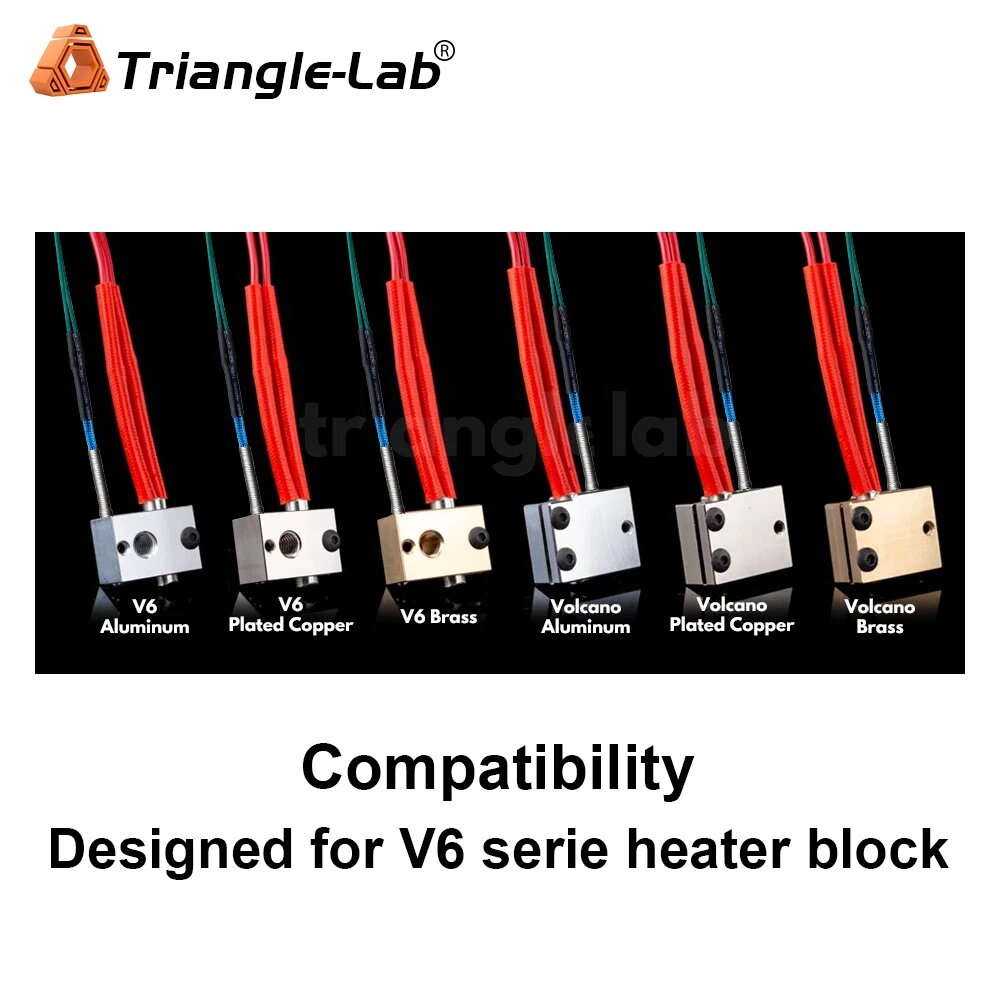 Triangle-Lab®

trianglelab

V6
Aluminum

V6
Plated Copper

V6 Brass

Volcano
Aluminum

Volcano
Plated Copper

Volcano
Brass

Compatibility

Designed for V6 serie heater block